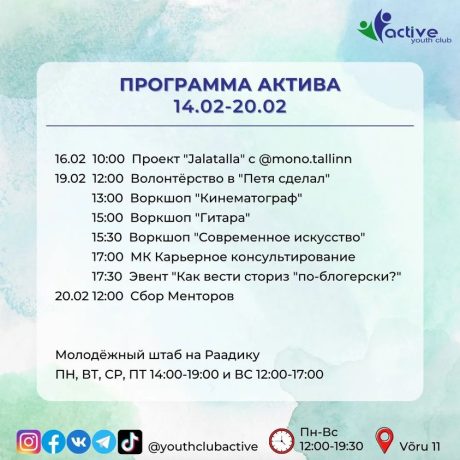 active
youth club

ПРОГРАММА АКТИВА
14.02-20.02

16.02 10:00 Проект "Jalatalla" с @mono.tallinn
19.02 12:00 Волонтёрство в "Петя сделал"
13:00 Воркшоп "Кинематограф"
15:00 Воркшоп "Гитара"
15:30 Воркшоп "Современное искусство"
17:00 МК Карьерное консультирование
17:30 Эвент "Как вести сториз "по-блогерски?"
20.02 12:00 Сбор Менторов

Молодёжный штаб на Раадику
ПН, ВТ, СР, ПТ 14:00-19:00 и ВС 12:00-17:00

@youthclubactive
Пн-Вс
12:00-19:30
Võru 11